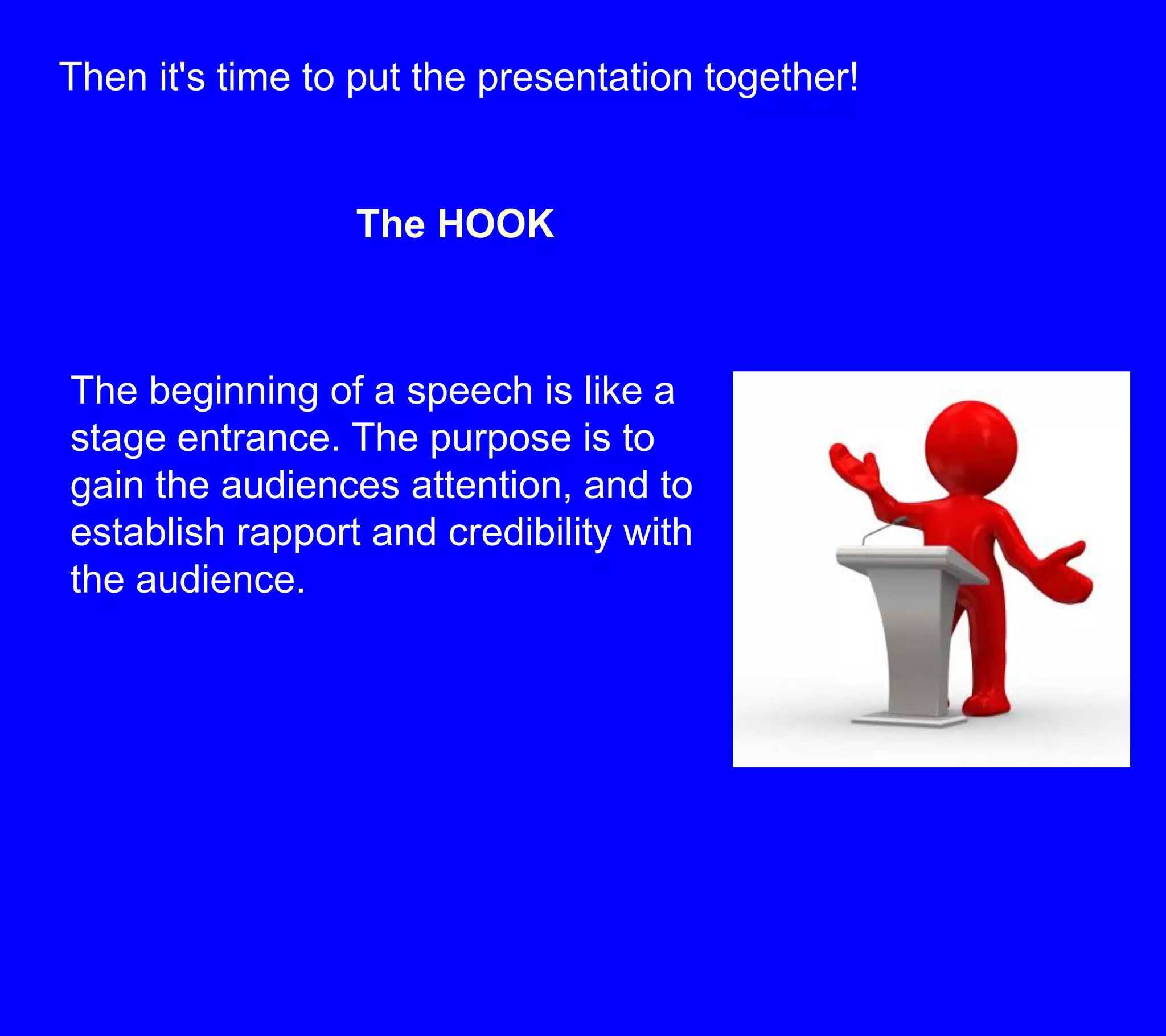 Then it's time to put the presentation together!

The HOOK

The beginning of a speech is like a stage entrance. The purpose is to gain the audiences attention, and to establish rapport and credibility with the audience.